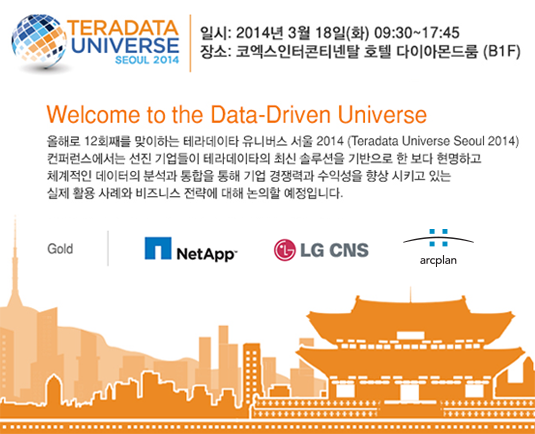 TERADATA UNIVERSE
SEOUL 2014

일시: 2014년 3월 18일(화) 09:30~17:45
장소: 코엑스인터콘티넨탈 호텔 다이아몬드룸 (B1F)

Welcome to the Data-Driven Universe

올해로 12회째를 맞이하는 테라데이타 유니버스 서울 2014 (Teradata Universe Seoul 2014) 컨퍼런스에서는 선진 기업들이 테라데이타의 최신 솔루션을 기반으로 한 보다 현명하고 체계적인 데이터의 분석과 통합을 통해 기업 경쟁력과 수익성을 향상 시키고 있는 실제 활용 사례와 비즈니스 전략에 대해 논의할 예정입니다.

Gold

NetApp

LG CNS

arcplan